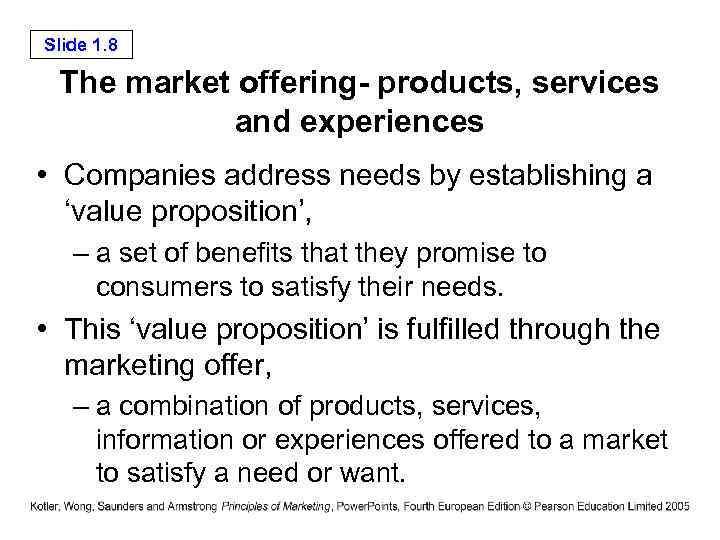 Slide 1.8

The market offering- products, services and experiences

• Companies address needs by establishing a ‘value proposition’,

– a set of benefits that they promise to consumers to satisfy their needs.

• This ‘value proposition’ is fulfilled through the marketing offer,

– a combination of products, services, information or experiences offered to a market to satisfy a need or want.

Kotler, Wong, Saunders and Armstrong Principles of Marketing, PowerPoints, Fourth European Edition © Pearson Education Limited 2005